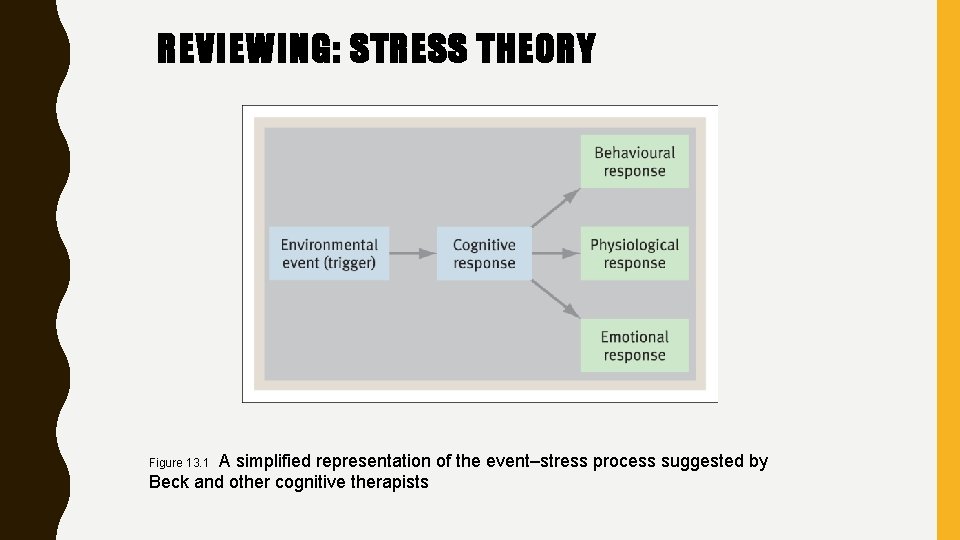 REVIEWING: STRESS THEORY

Environmental event (trigger)

Cognitive response

Behavioural response

Physiological response

Emotional response

Figure 13.1 A simplified representation of the event–stress process suggested by Beck and other cognitive therapists